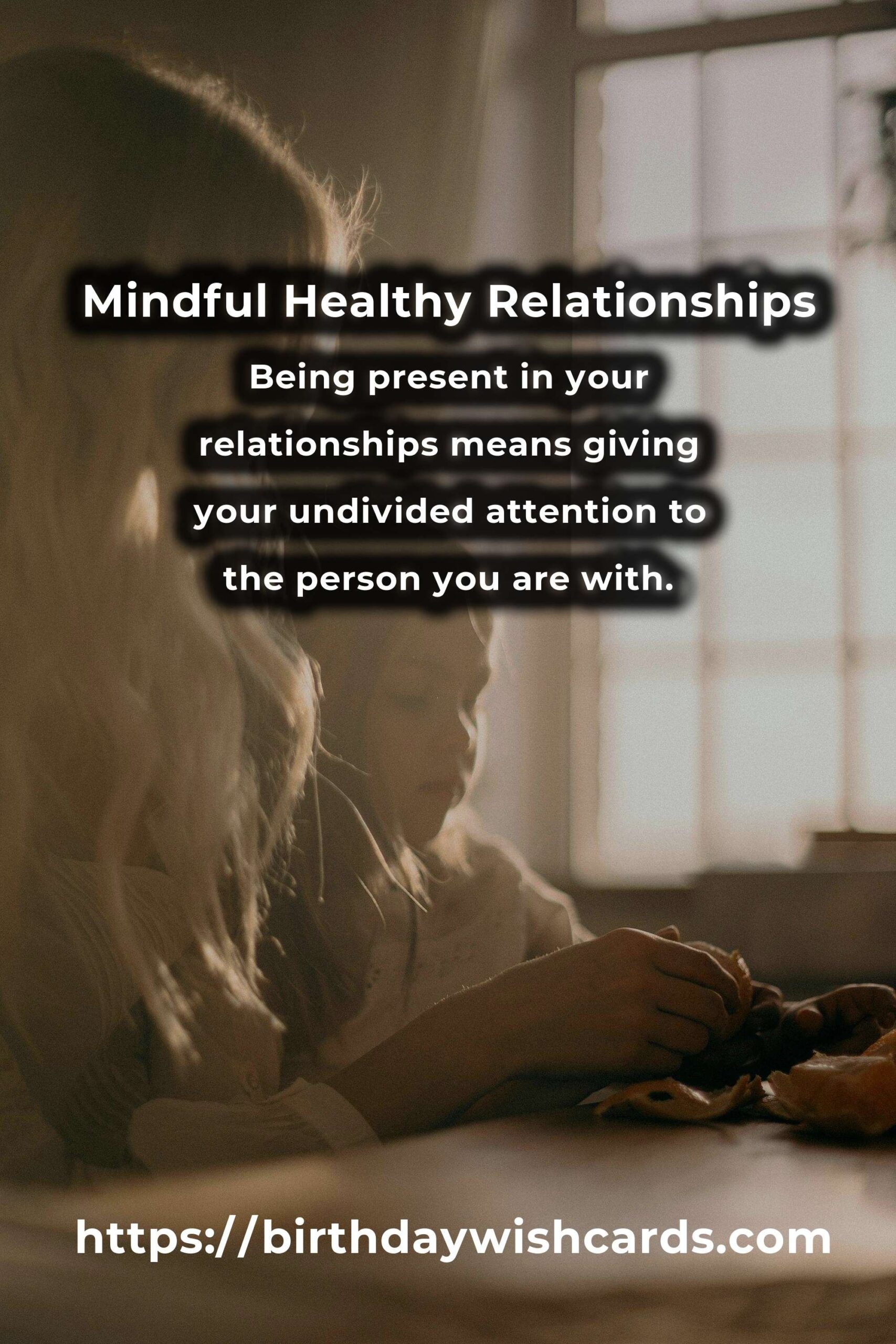 Mindful Healthy Relationships

Being present in your relationships means giving your undivided attention to the person you are with.

https://birthdaywishcards.com